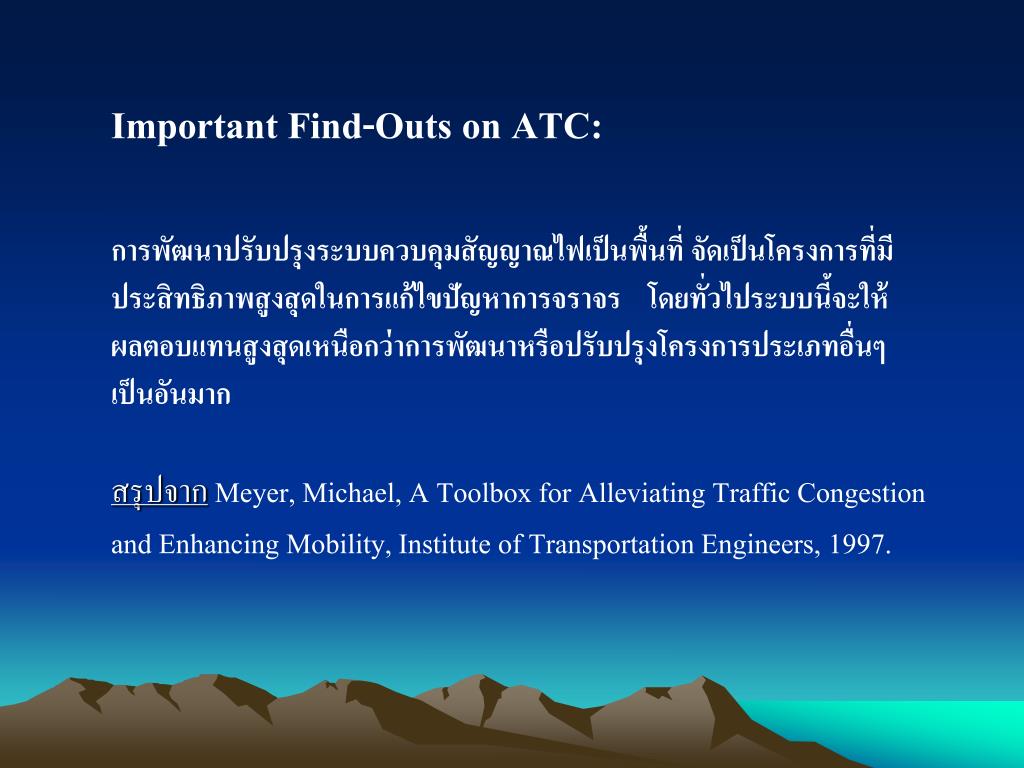 Important Find-Outs on ATC:

การพัฒนาปรับปรุงระบบควบคุมสัญญาณไฟเป็นพื้นที่ จัดเป็นโครงการที่มีประสิทธิภาพสูงสุดในการแก้ไขปัญหาการจราจร โดยทั่วไประบบนี้จะให้ผลตอบแทนสูงสุดเหนือกว่าการพัฒนาหรือปรับปรุงโครงการประเภทอื่นๆ เป็นอันมาก

สรุปจาก Meyer, Michael, A Toolbox for Alleviating Traffic Congestion and Enhancing Mobility, Institute of Transportation Engineers, 1997.